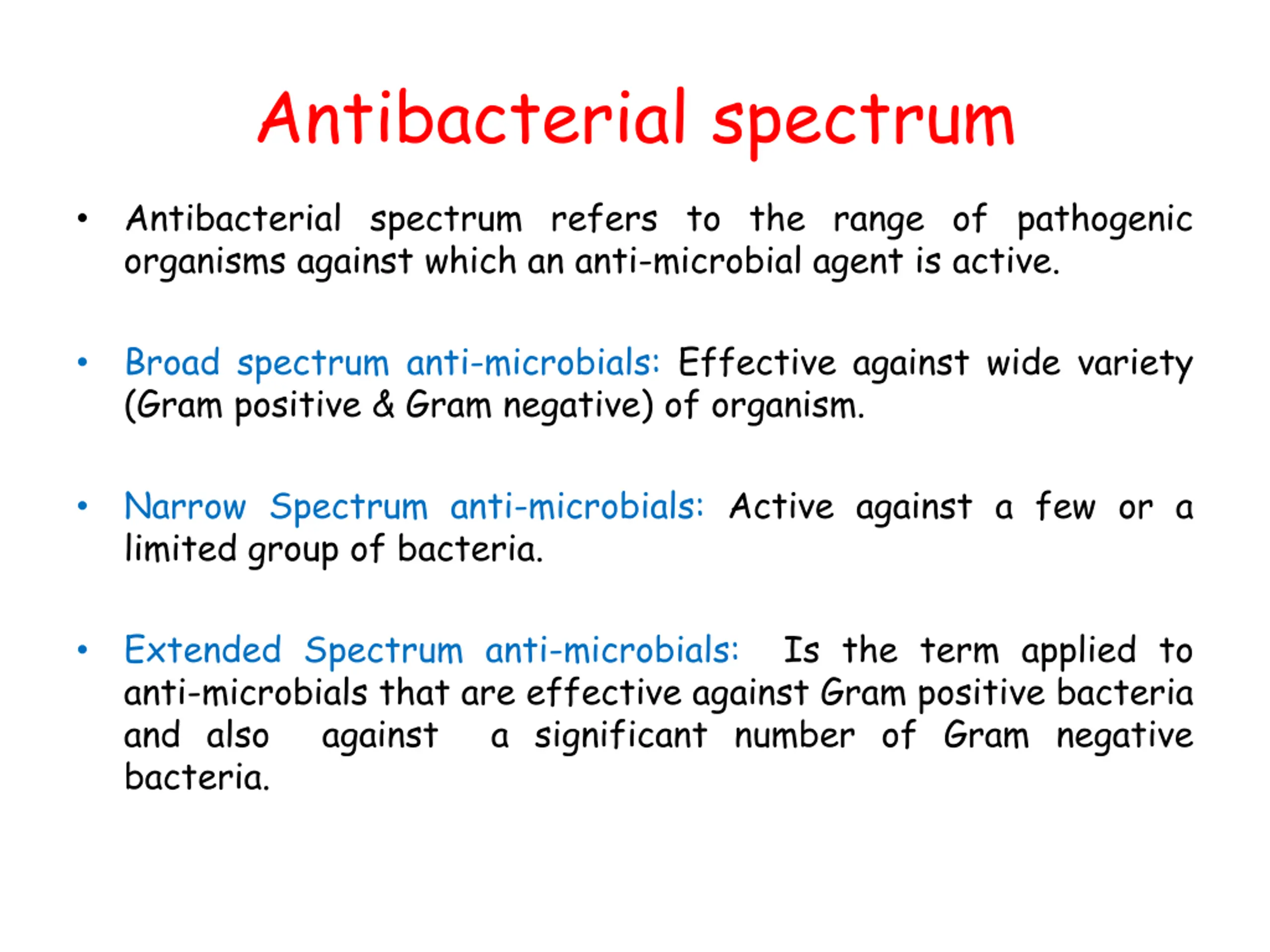 Antibacterial spectrum

• Antibacterial spectrum refers to the range of pathogenic organisms against which an anti-microbial agent is active.

• Broad spectrum anti-microbials: Effective against wide variety (Gram positive & Gram negative) of organism.

• Narrow Spectrum anti-microbials: Active against a few or a limited group of bacteria.

• Extended Spectrum anti-microbials: Is the term applied to anti-microbials that are effective against Gram positive bacteria and also against a significant number of Gram negative bacteria.